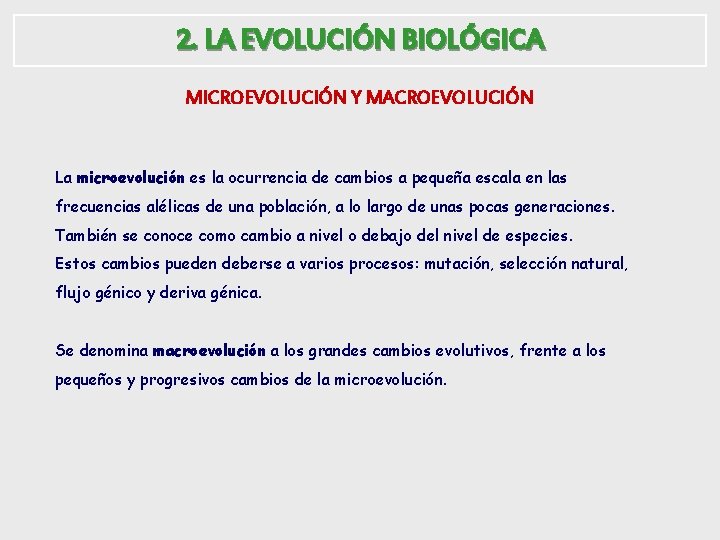 2. LA EVOLUCIÓN BIOLÓGICA

MICROEVOLUCIÓN Y MACROEVOLUCIÓN

La microevolución es la ocurrencia de cambios a pequeña escala en las frecuencias alélicas de una población, a lo largo de unas pocas generaciones. También se conoce como cambio a nivel o debajo del nivel de especies.
Estos cambios pueden deberse a varios procesos: mutación, selección natural, flujo génico y deriva génica.

Se denomina macroevolución a los grandes cambios evolutivos, frente a los pequeños y progresivos cambios de la microevolución.